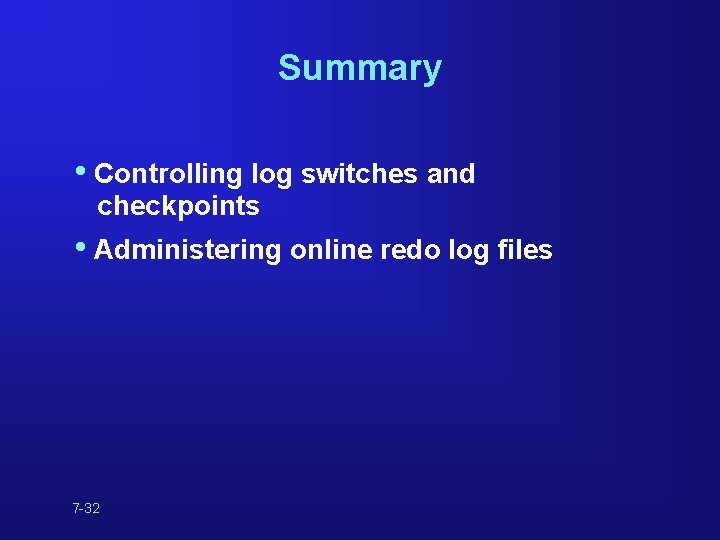 Summary

• Controlling log switches and checkpoints

• Administering online redo log files

7-32